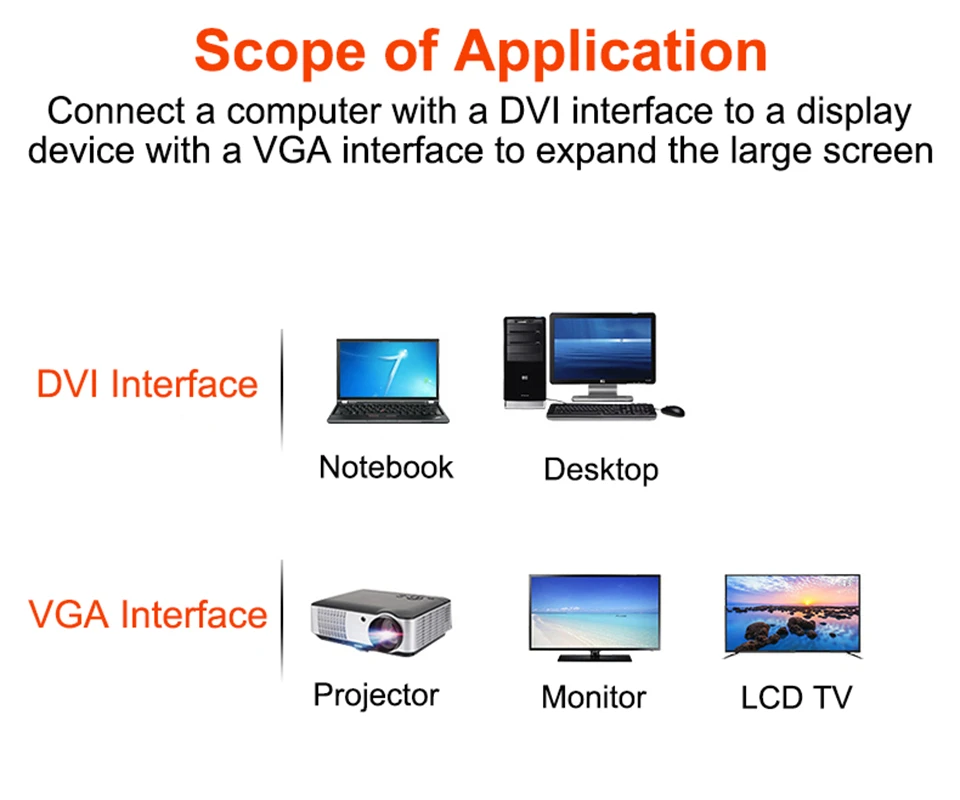 Scope of Application

Connect a computer with a DVI interface to a display device with a VGA interface to expand the large screen

DVI Interface

Notebook

Desktop

VGA Interface

Projector

Monitor

LCD TV